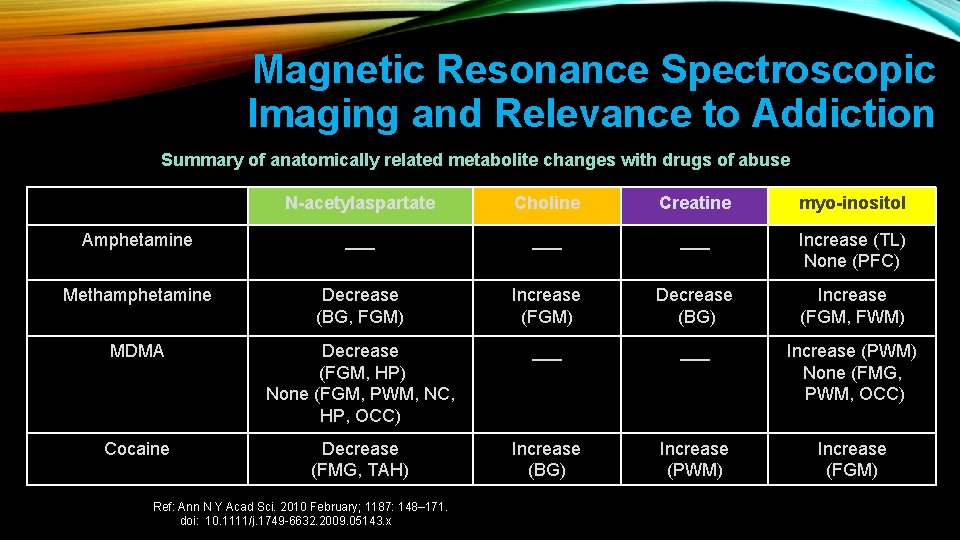 Magnetic Resonance Spectroscopic Imaging and Relevance to Addiction

Summary of anatomically related metabolite changes with drugs of abuse

| | N-acetylaspartate | Choline | Creatine | myo-inositol |
|---|---|---|---|---|
| Amphetamine | ___ | ___ | ___ | Increase (TL) None (PFC) |
| Methamphetamine | Decrease (BG, FGM) | Increase (FGM) | Decrease (BG) | Increase (FGM, FWM) |
| MDMA | Decrease (FGM, HP) None (FGM, PWM, NC, HP, OCC) | ___ | ___ | Increase (PWM) None (FMG, PWM, OCC) |
| Cocaine | Decrease (FMG, TAH) | Increase (BG) | Increase (PWM) | Increase (FGM) |

Ref: Ann N Y Acad Sci. 2010 February; 1187: 148–171. doi: 10.1111/j.1749-6632.2009.05143.x